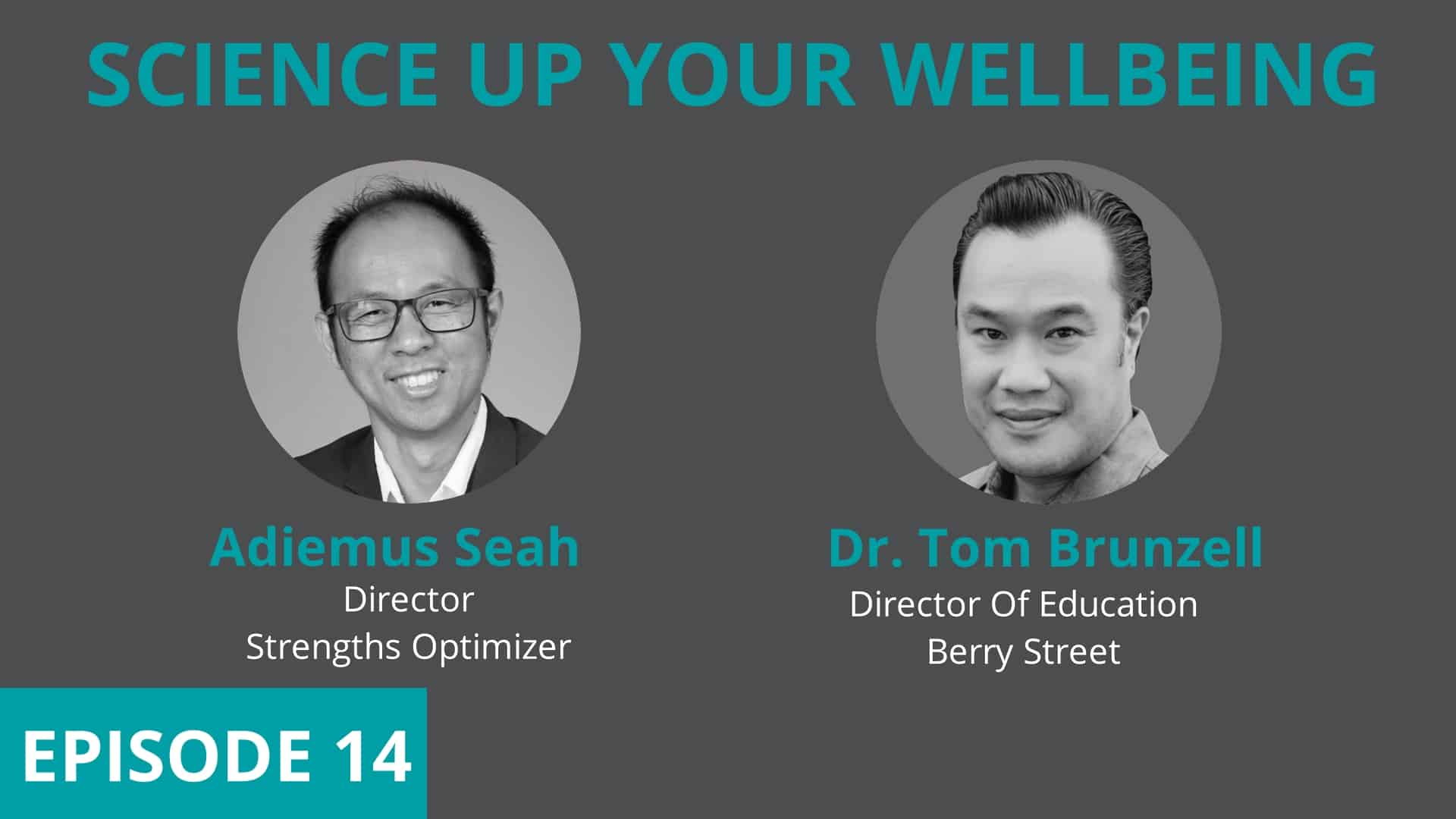 SCIENCE UP YOUR WELLBEING

Adiemus Seah
Director
Strengths Optimizer

Dr. Tom Brunzell
Director Of Education
Berry Street

EPISODE 14